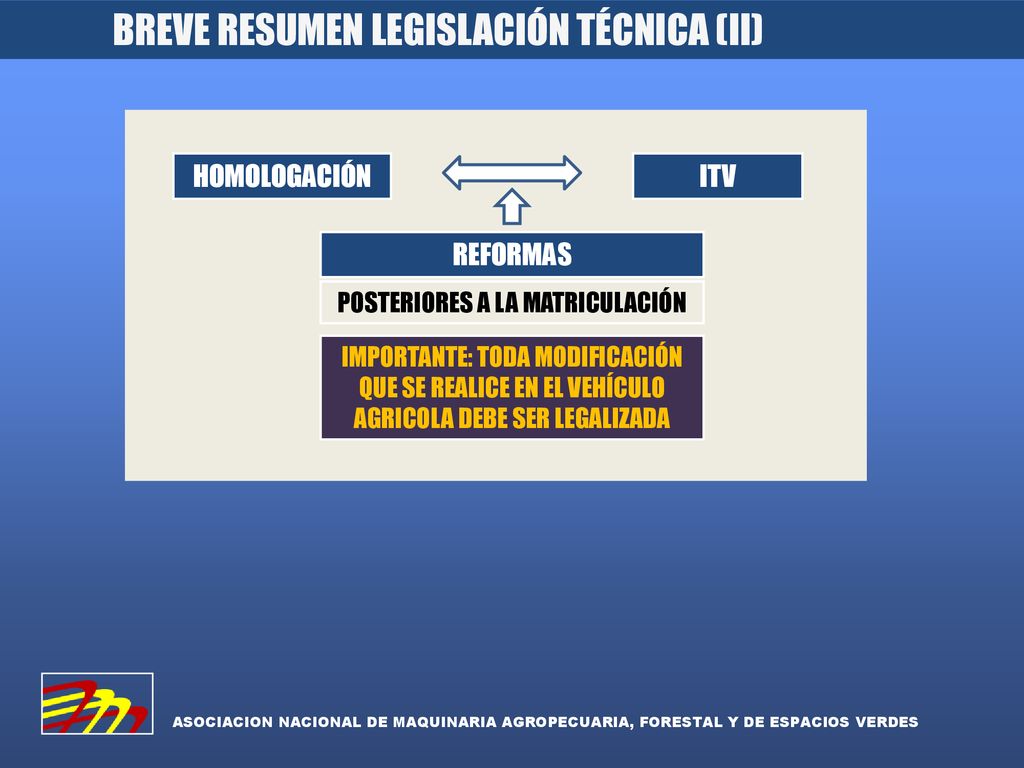 BREVE RESUMEN LEGISLACIÓN TÉCNICA (II)

HOMOLOGACIÓN

ITV

REFORMAS

POSTERIORES A LA MATRICULACIÓN

IMPORTANTE: TODA MODIFICACIÓN QUE SE REALICE EN EL VEHÍCULO AGRICOLA DEBE SER LEGALIZADA

ASOCIACION NACIONAL DE MAQUINARIA AGROPECUARIA, FORESTAL Y DE ESPACIOS VERDES